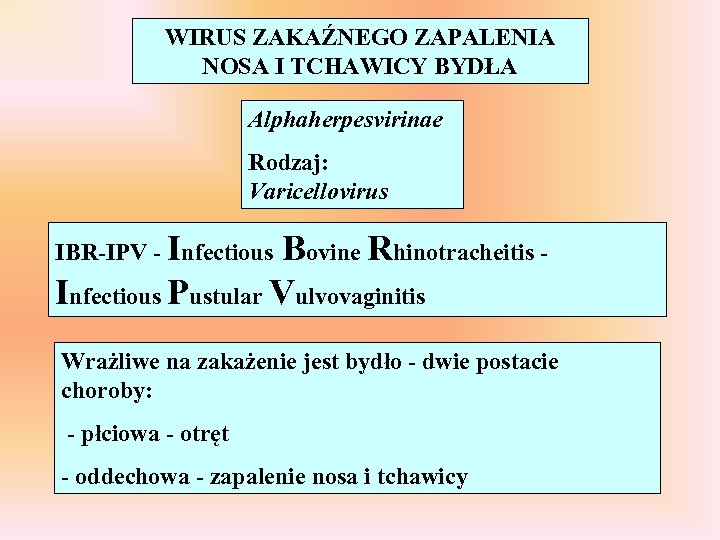 WIRUS ZAKAŹNEGO ZAPALENIA NOSA I TCHAWICY BYDŁA

Alphaherpesvirinae

Rodzaj: Varicellovirus

IBR-IPV - Infectious Bovine Rhinotracheitis - Infectious Pustular Vulvovaginitis

Wrażliwe na zakażenie jest bydło - dwie postacie choroby:

- płciowa - otręt

- oddechowa - zapalenie nosa i tchawicy